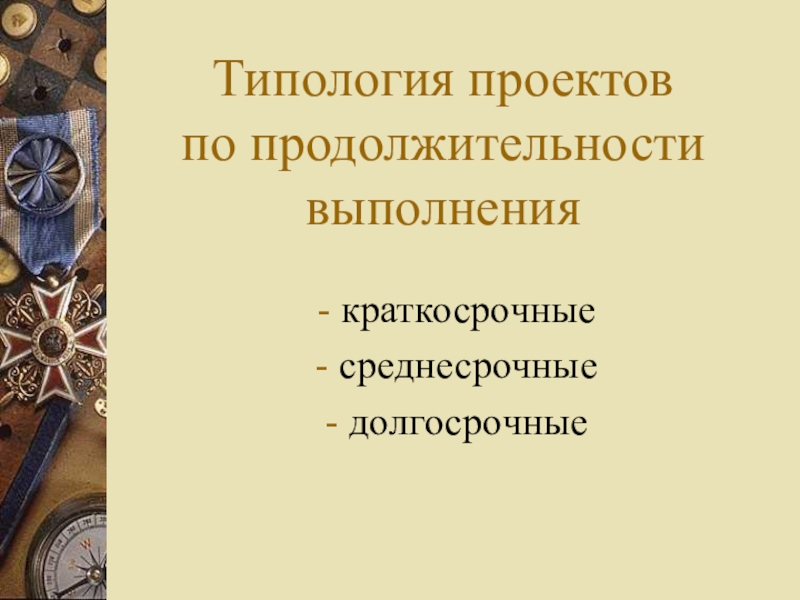 Типология проектов по продолжительности выполнения

- краткосрочные
- среднесрочные
- долгосрочные